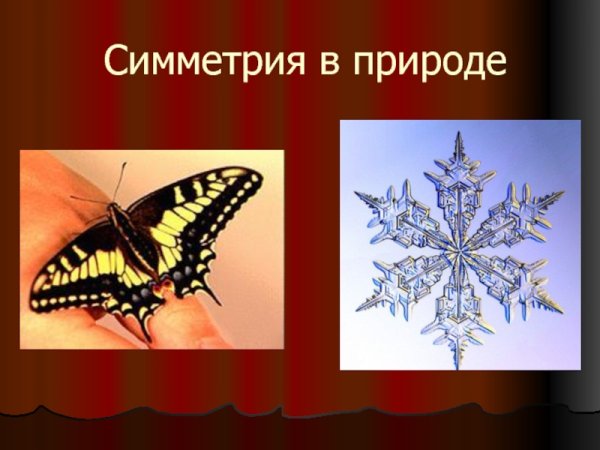 Симметрия в природе